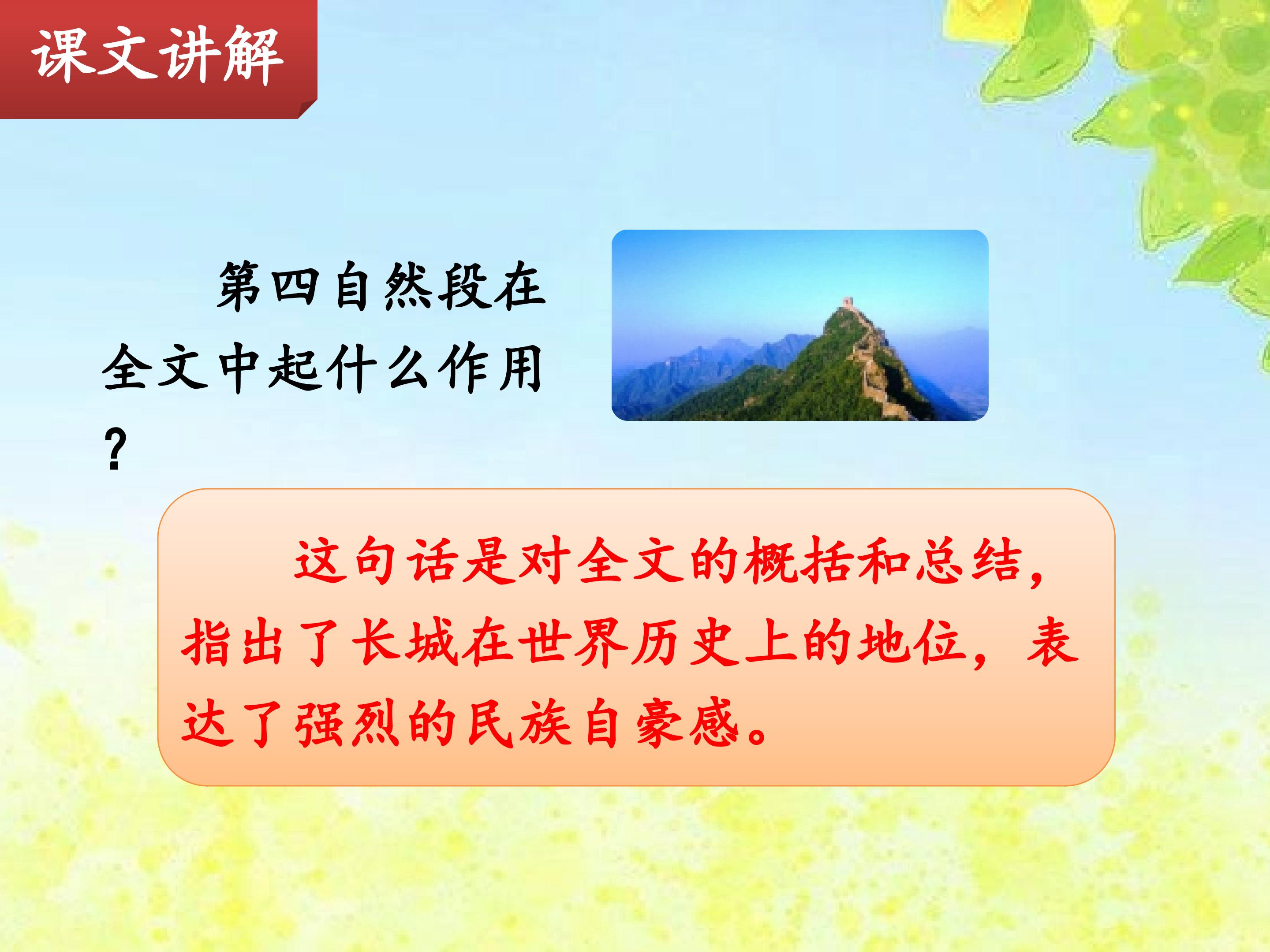 课文讲解

第四自然段在全文中起什么作用？

这句话是对全文的概括和总结，指出了长城在世界历史上的地位，表达了强烈的民族自豪感。